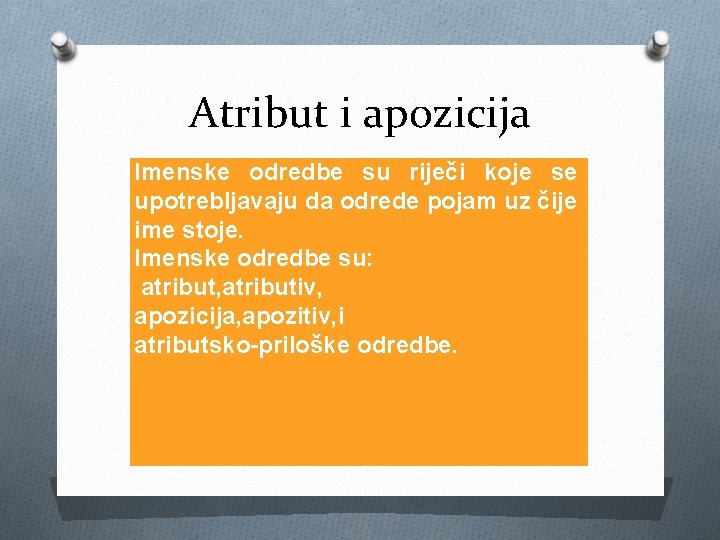 Atribut i apozicija

Imenske odredbe su riječi koje se upotrebljavaju da odrede pojam uz čije ime stoje.
Imenske odredbe su:
atribut,atributiv,
apozicija,apozitiv,i
atributsko-priloške odredbe.